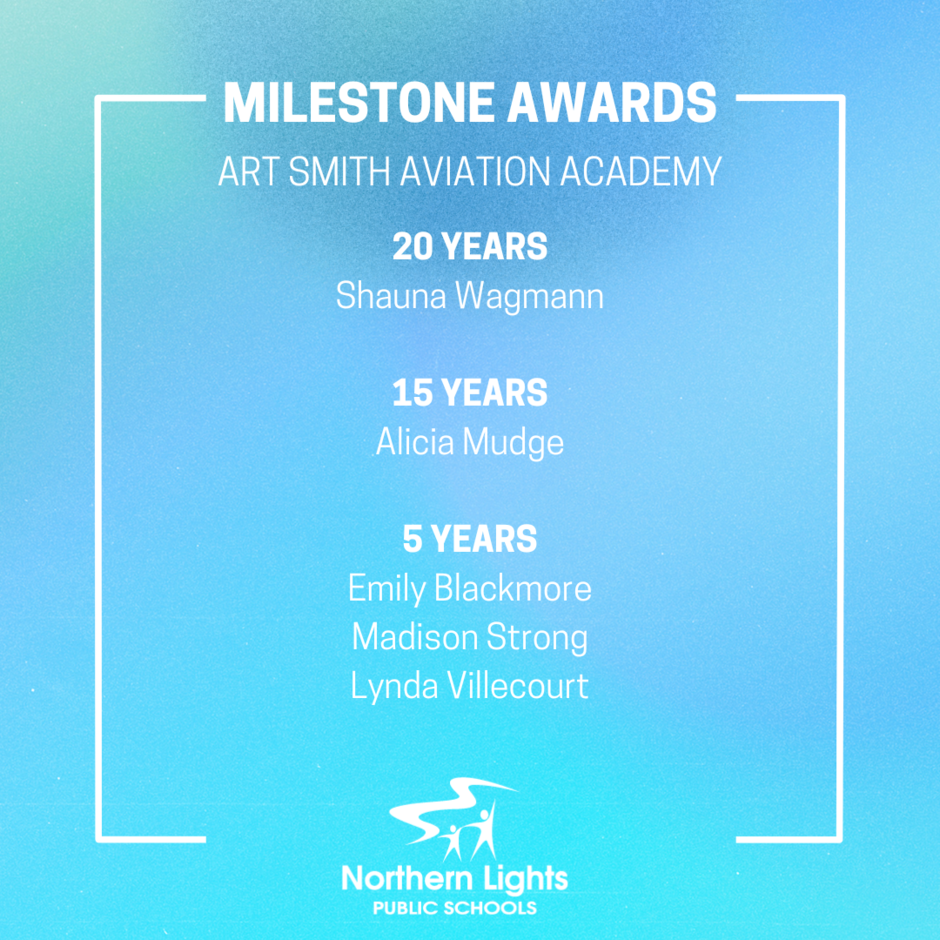 MILESTONE AWARDS
ART SMITH AVIATION ACADEMY

20 YEARS
Shauna Wagmann

15 YEARS
Alicia Mudge

5 YEARS
Emily Blackmore
Madison Strong
Lynda Villecourt

Northern Lights
PUBLIC SCHOOLS